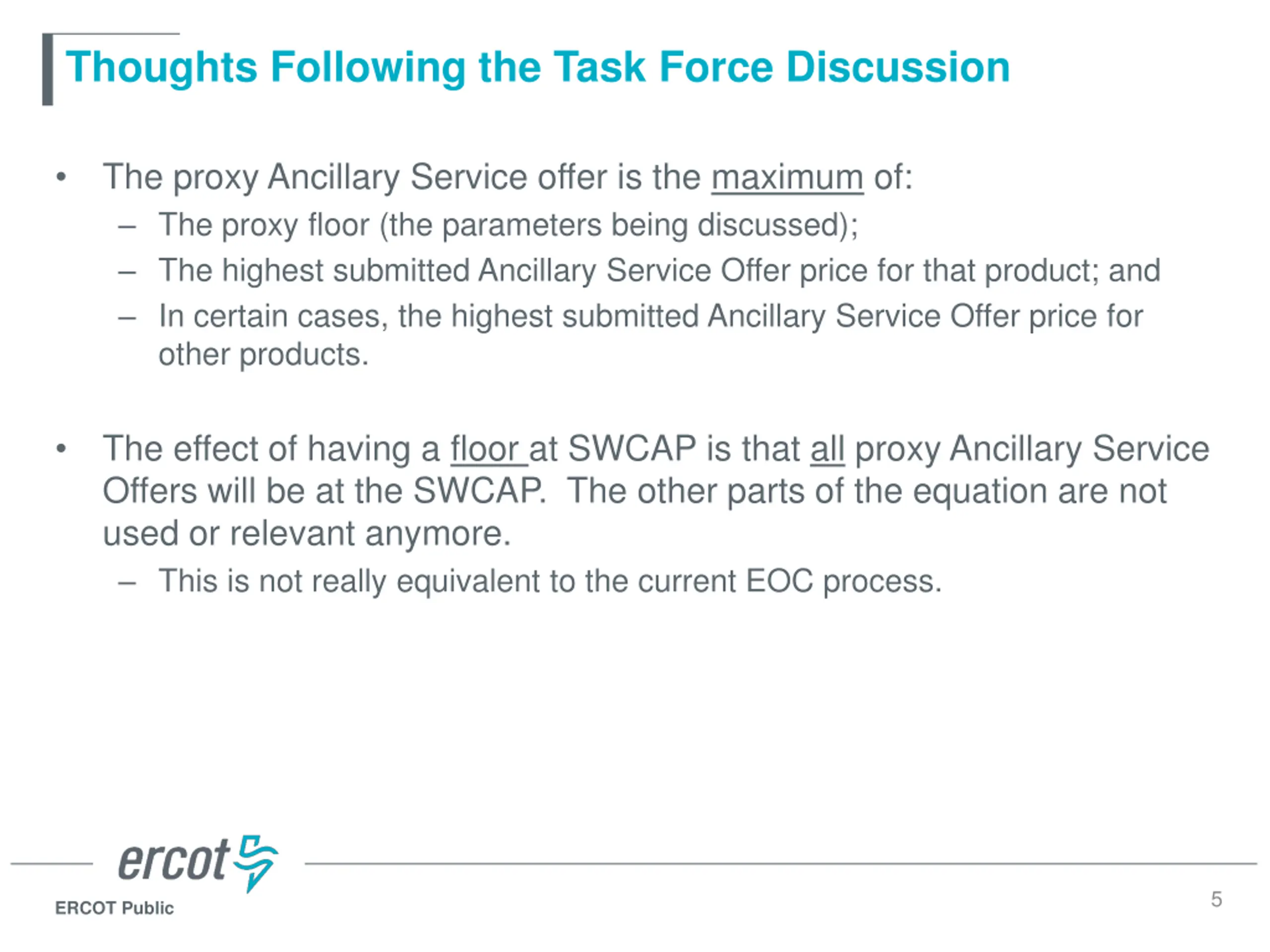 Thoughts Following the Task Force Discussion

• The proxy Ancillary Service offer is the maximum of:
– The proxy floor (the parameters being discussed);
– The highest submitted Ancillary Service Offer price for that product; and
– In certain cases, the highest submitted Ancillary Service Offer price for other products.

• The effect of having a floor at SWCAP is that all proxy Ancillary Service Offers will be at the SWCAP. The other parts of the equation are not used or relevant anymore.
– This is not really equivalent to the current EOC process.

ercot

ERCOT Public

5